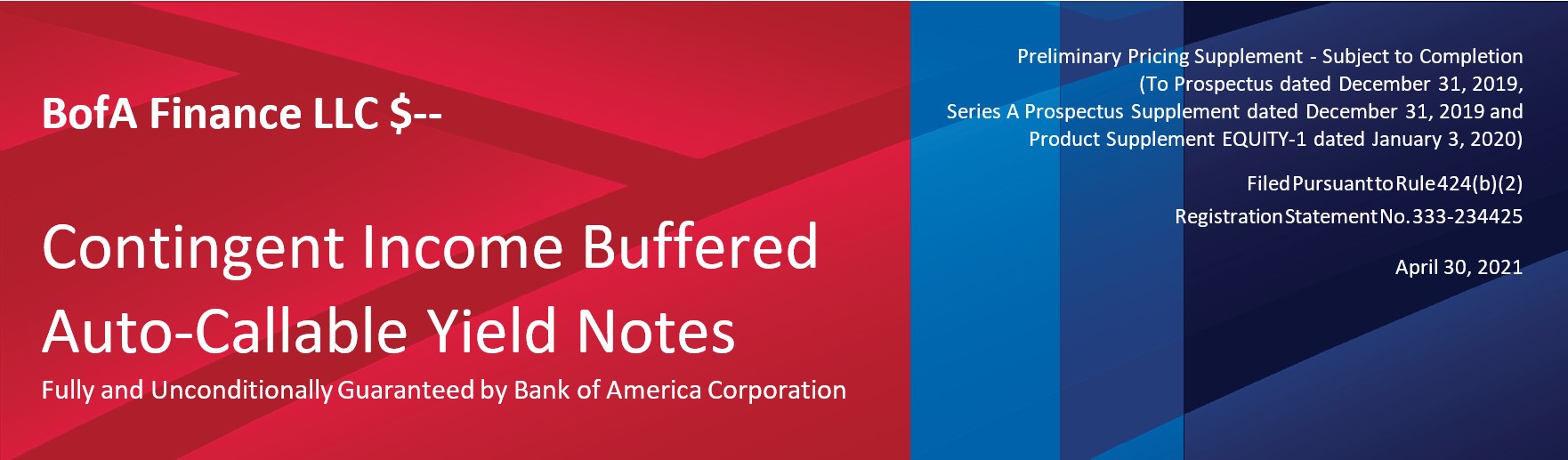 BofA Finance LLC $--

Contingent Income Buffered Auto-Callable Yield Notes

Fully and Unconditionally Guaranteed by Bank of America Corporation

Preliminary Pricing Supplement - Subject to Completion
(To Prospectus dated December 31, 2019,
Series A Prospectus Supplement dated December 31, 2019 and
Product Supplement EQUITY-1 dated January 3, 2020)

Filed Pursuant to Rule 424(b)(2)

Registration Statement No. 333-234425

April 30, 2021